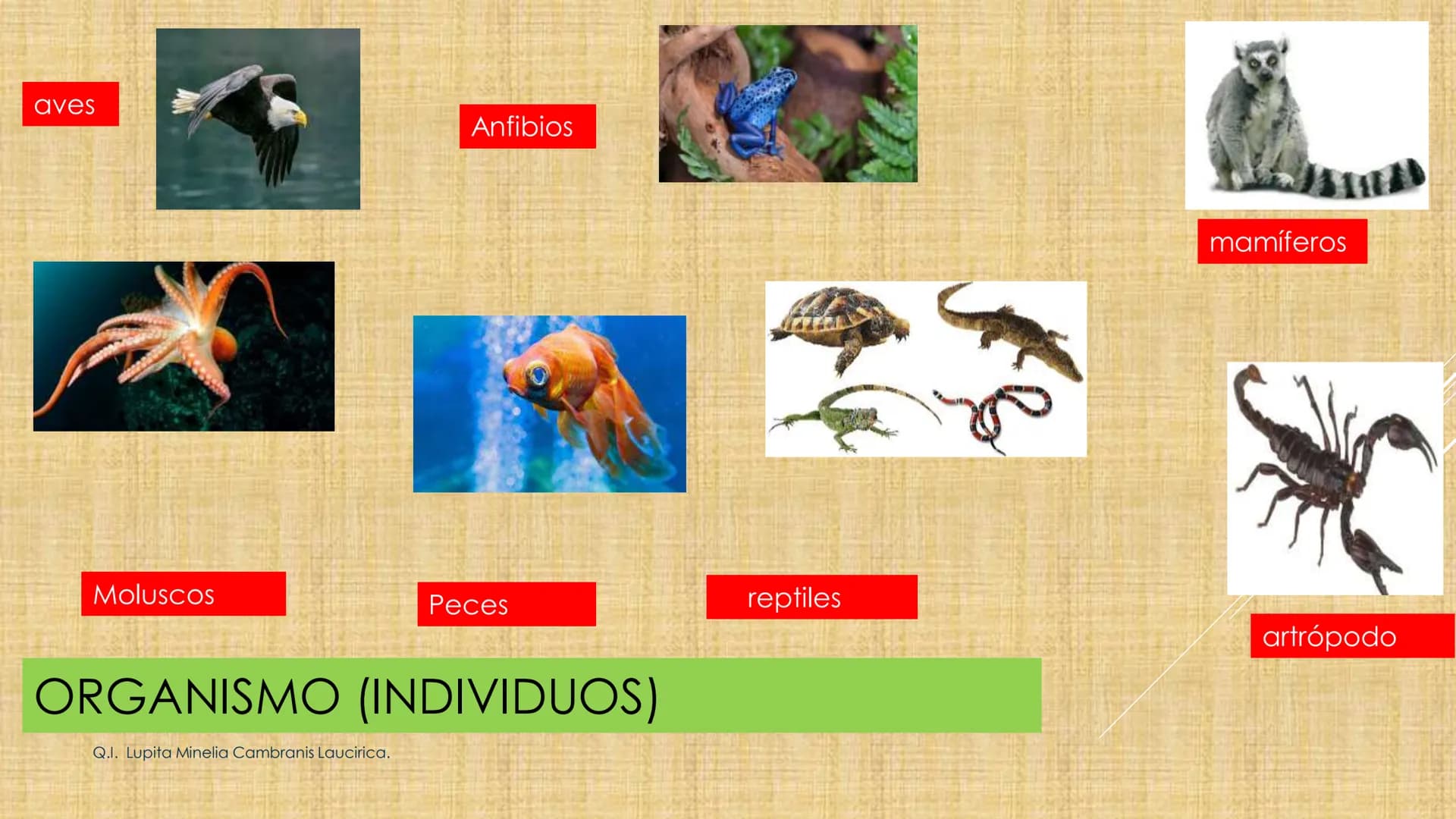 aves

Anfibios

mamíferos

Moluscos

Peces

reptiles

artrópodo

ORGANISMO (INDIVIDUOS)

Q.I. Lupita Minelia Cambranis Laucirica.